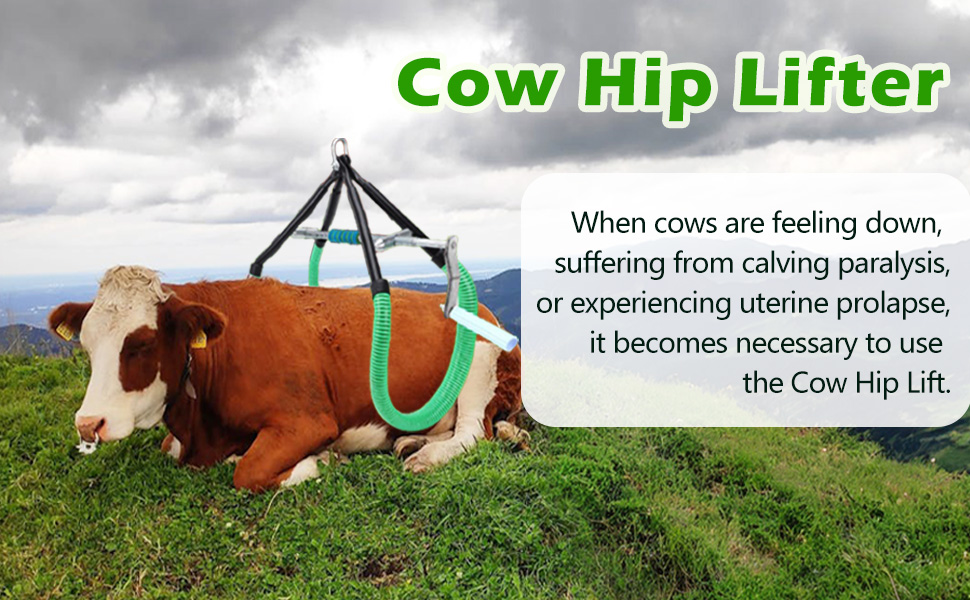 Cow Hip Lifter

When cows are feeling down, suffering from calving paralysis, or experiencing uterine prolapse, it becomes necessary to use the Cow Hip Lift.